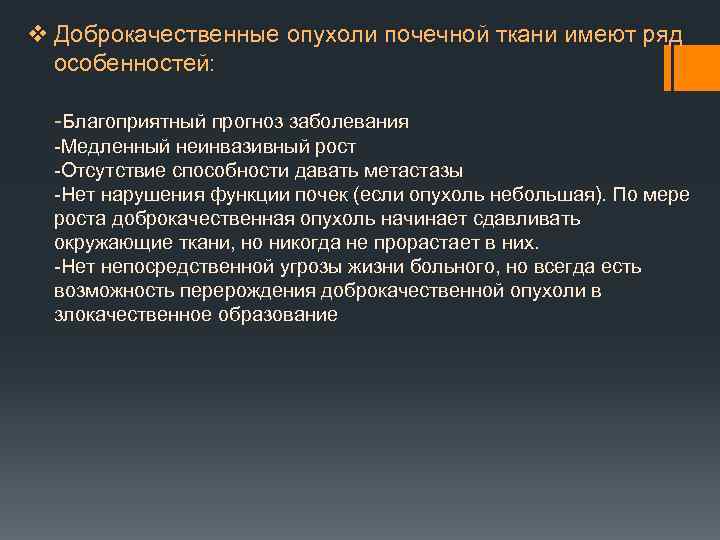 ❖ Доброкачественные опухоли почечной ткани имеют ряд особенностей:

-Благоприятный прогноз заболевания
-Медленный неинвазивный рост
-Отсутствие способности давать метастазы
-Нет нарушения функции почек (если опухоль небольшая). По мере роста доброкачественная опухоль начинает сдавливать окружающие ткани, но никогда не прорастает в них.
-Нет непосредственной угрозы жизни больного, но всегда есть возможность перерождения доброкачественной опухоли в злокачественное образование